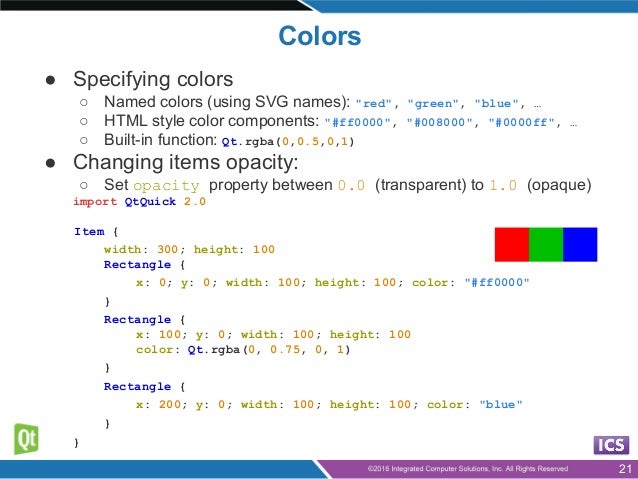 Colors

● Specifying colors
○ Named colors (using SVG names): "red", "green", "blue", …
○ HTML style color components: "#ff0000", "#008000", "#0000ff", …
○ Built-in function: Qt.rgba(0,0.5,0,1)
● Changing items opacity:
○ Set opacity property between 0.0 (transparent) to 1.0 (opaque)

import QtQuick 2.0

Item {
    width: 300; height: 100
    Rectangle {
        x: 0; y: 0; width: 100; height: 100; color: "#ff0000"
    }
    Rectangle {
        x: 100; y: 0; width: 100; height: 100
        color: Qt.rgba(0, 0.75, 0, 1)
    }
    Rectangle {
        x: 200; y: 0; width: 100; height: 100; color: "blue"
    }
}

Qt

ICS

©2016 Integrated Computer Solutions, Inc. All Rights Reserved

21